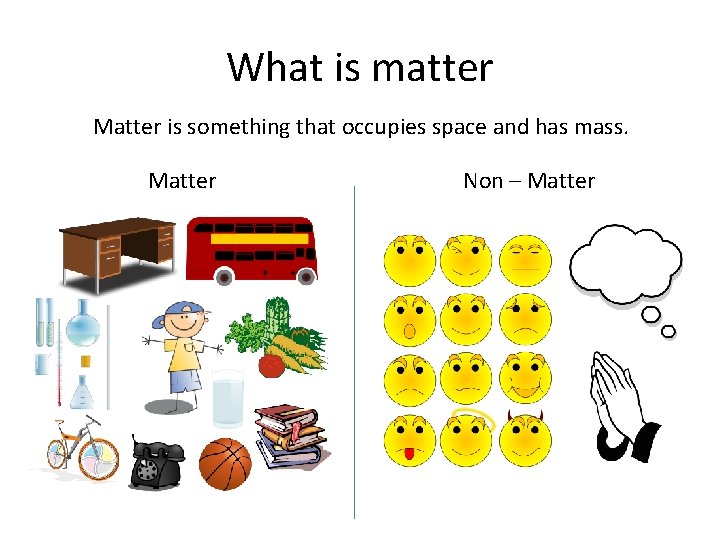 What is matter

Matter is something that occupies space and has mass.

Matter

Non – Matter